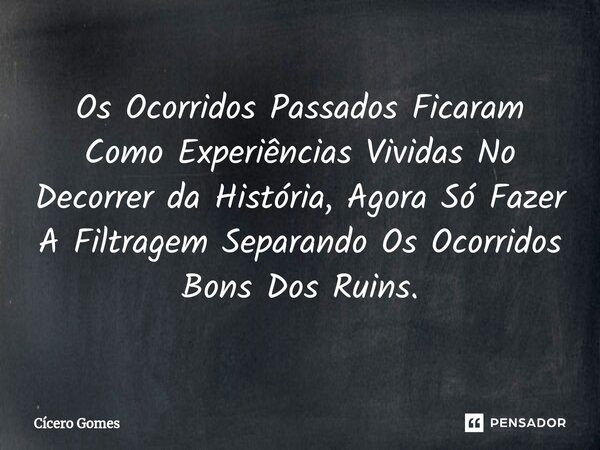 Os Ocorridos Passados Ficaram Como Experiências Vividas No Decorrer da História, Agora Só Fazer A Filtragem Separando Os Ocorridos Bons Dos Ruins.

Cícero Gomes

PENSADOR